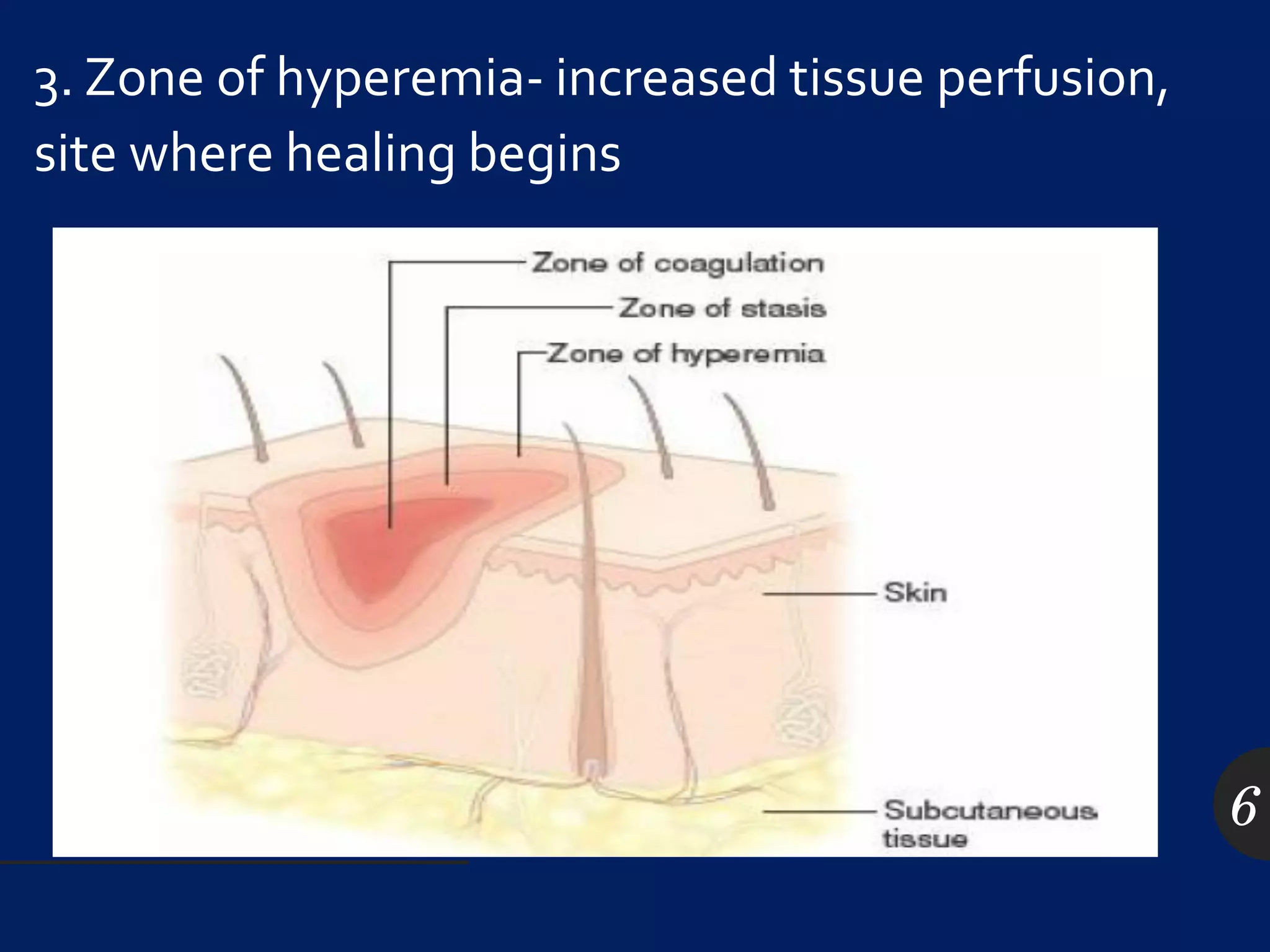 3. Zone of hyperemia- increased tissue perfusion, site where healing begins

Zone of coagulation
Zone of stasis
Zone of hyperemia
Skin
Subcutaneous tissue

6